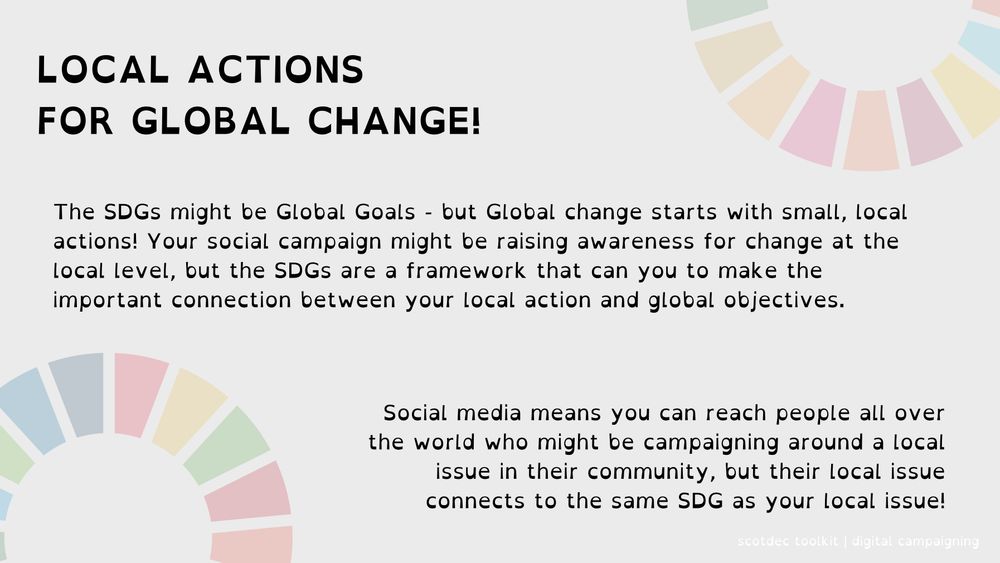 LOCAL ACTIONS
FOR GLOBAL CHANGE!

The SDGs might be Global Goals - but Global change starts with small, local actions! Your social campaign might be raising awareness for change at the local level, but the SDGs are a framework that can you to make the important connection between your local action and global objectives.

Social media means you can reach people all over the world who might be campaigning around a local issue in their community, but their local issue connects to the same SDG as your local issue!

scotdec toolkit | digital campaigning